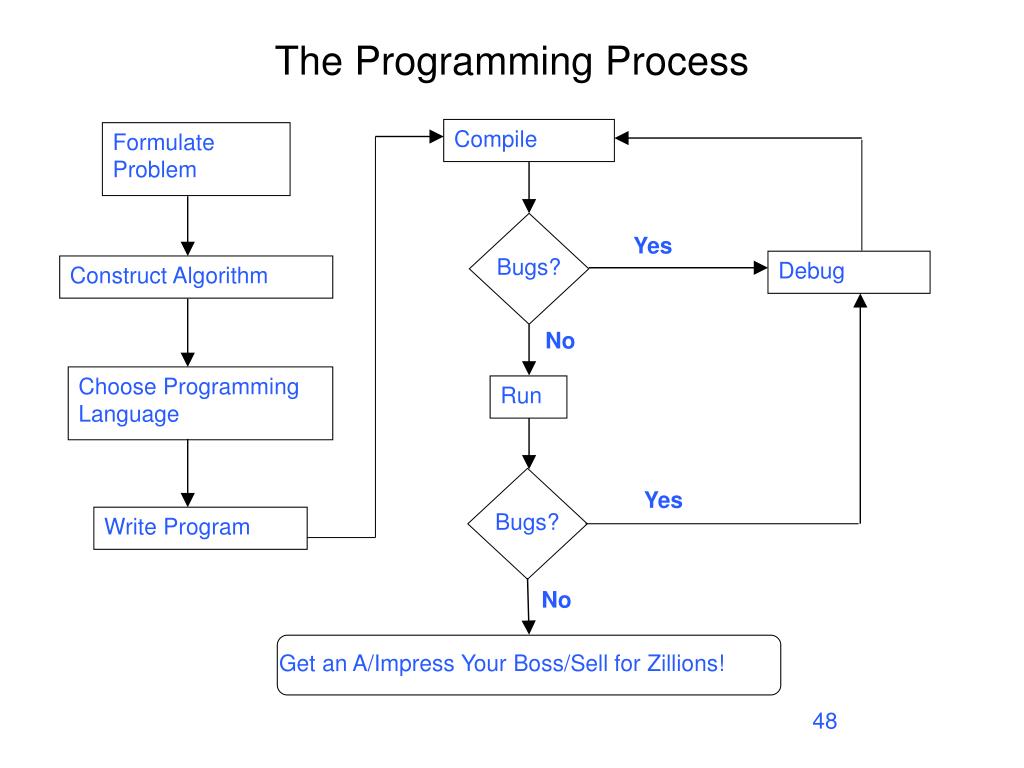 The Programming Process

Formulate Problem

Construct Algorithm

Choose Programming Language

Write Program

Compile

Bugs?

Yes

Debug

No

Run

Bugs?

Yes

No

Get an A/Impress Your Boss/Sell for Zillions!

48